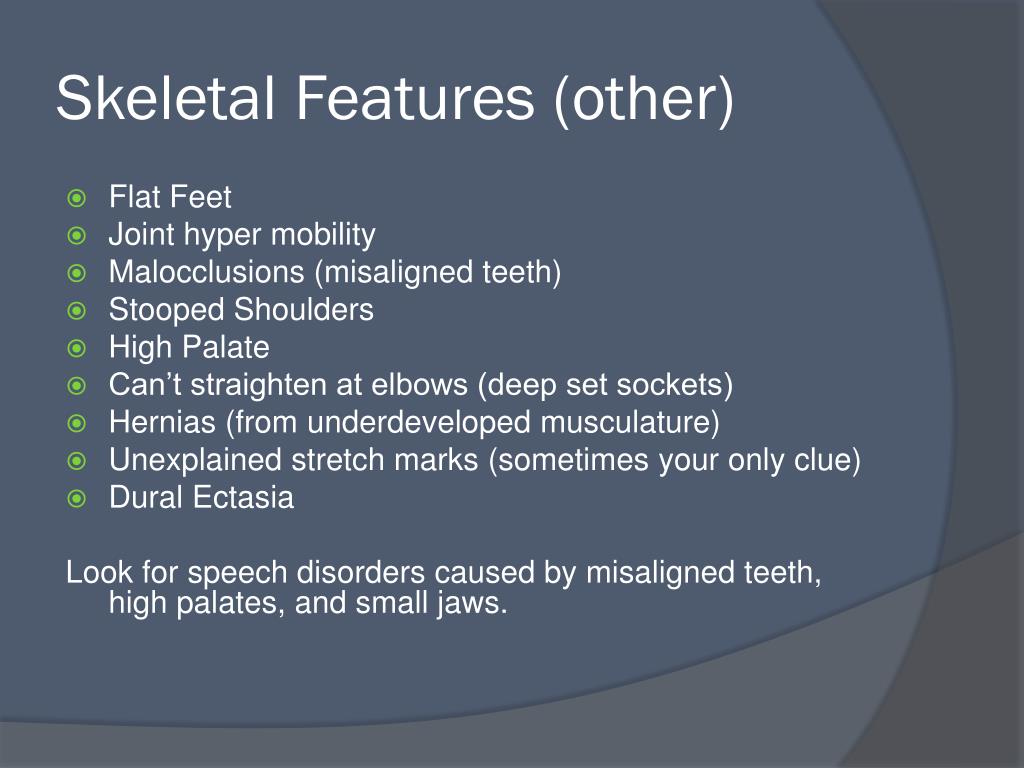 Skeletal Features (other)

• Flat Feet
• Joint hyper mobility
• Malocclusions (misaligned teeth)
• Stooped Shoulders
• High Palate
• Can't straighten at elbows (deep set sockets)
• Hernias (from underdeveloped musculature)
• Unexplained stretch marks (sometimes your only clue)
• Dural Ectasia

Look for speech disorders caused by misaligned teeth, high palates, and small jaws.